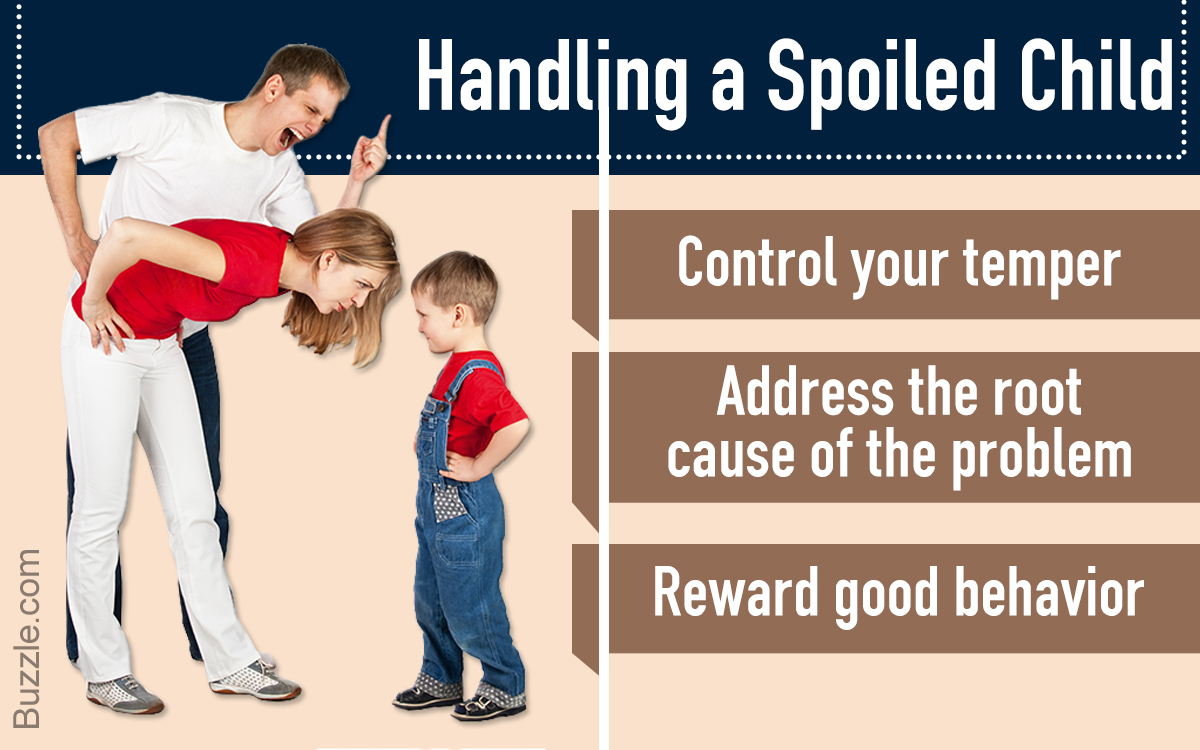 Handling a Spoiled Child

Control your temper

Address the root cause of the problem

Reward good behavior

Buzzle.com